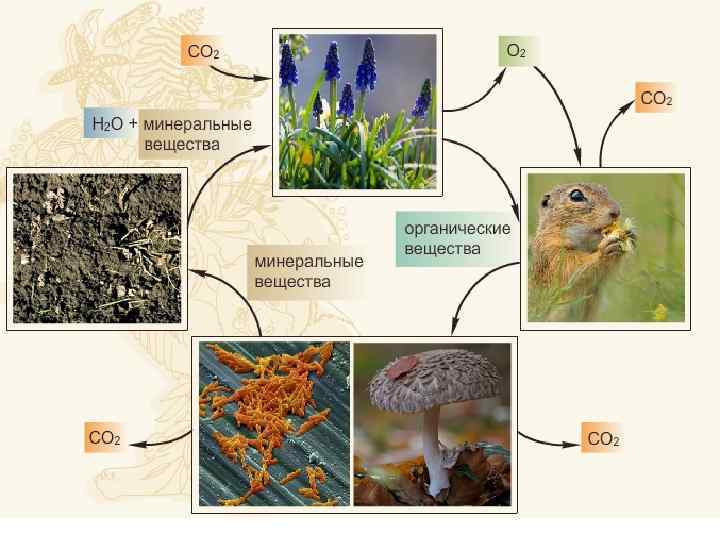 $CO_2$

$O_2$

$CO_2$

$H_2O$ + минеральные вещества

органические вещества

минеральные вещества

$CO_2$

$CO_2$